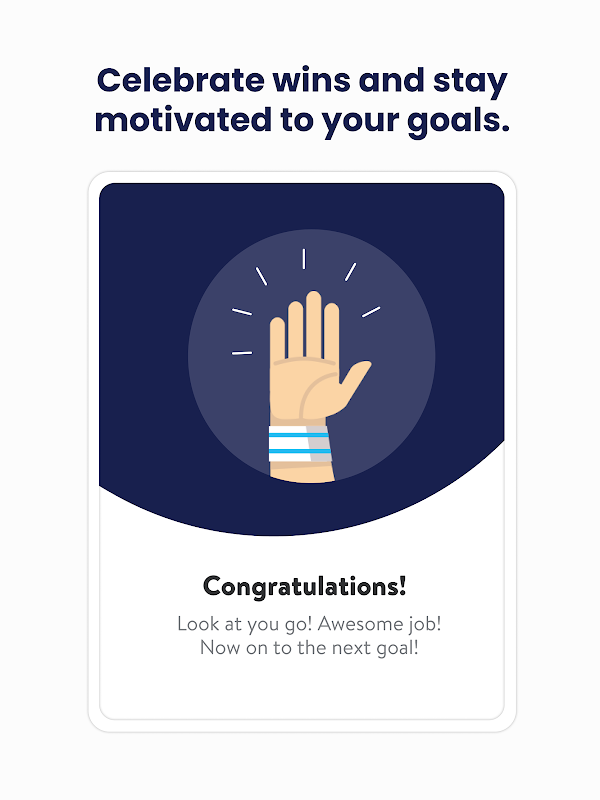 Celebrate wins and stay motivated to your goals.

Congratulations!

Look at you go! Awesome job! Now on to the next goal!